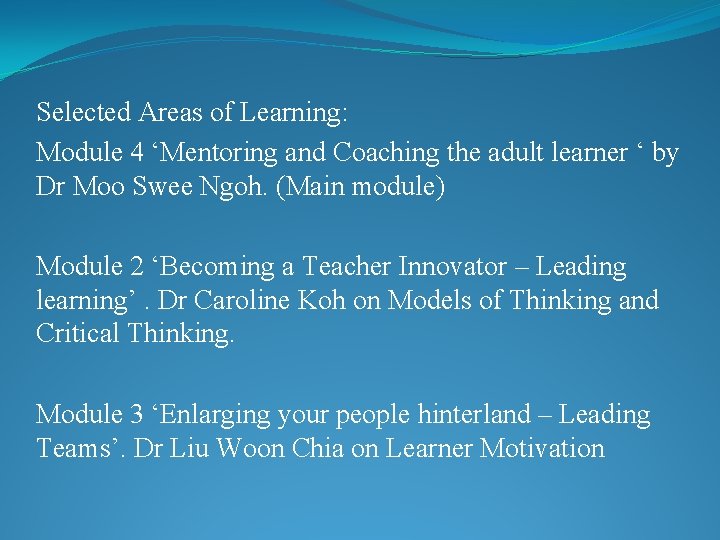 Selected Areas of Learning:

Module 4 ‘Mentoring and Coaching the adult learner ‘ by Dr Moo Swee Ngoh. (Main module)

Module 2 ‘Becoming a Teacher Innovator – Leading learning’ . Dr Caroline Koh on Models of Thinking and Critical Thinking.

Module 3 ‘Enlarging your people hinterland – Leading Teams’. Dr Liu Woon Chia on Learner Motivation